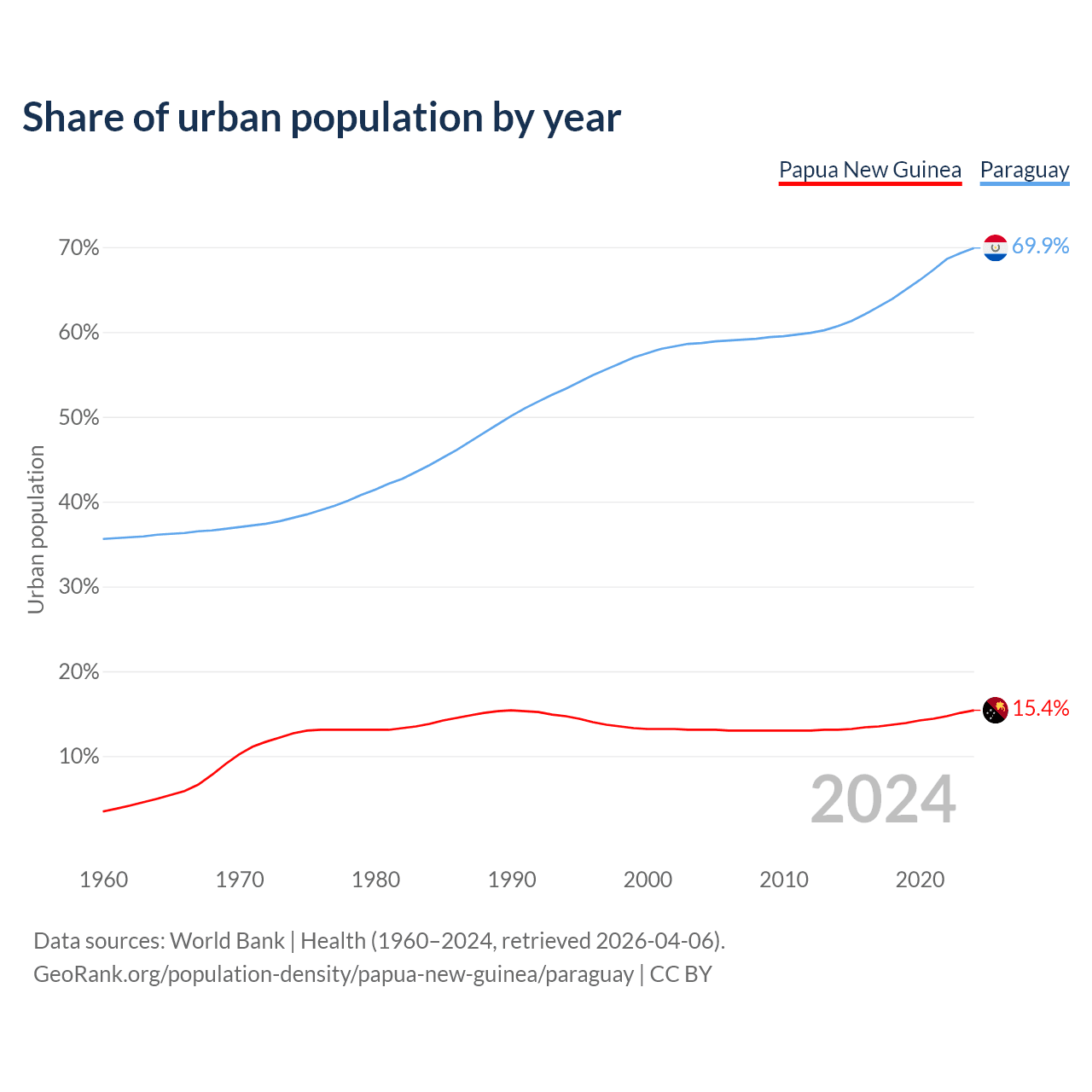 Share of urban population by year

Papua New Guinea Paraguay

70%
60%
50%
40%
30%
20%
10%

Urban population

69.9%
15.4%

2024

1960 1970 1980 1990 2000 2010 2020

Data sources: World Bank | Health (1960–2024, retrieved 2026-04-06).
GeoRank.org/population-density/papua-new-guinea/paraguay | CC BY